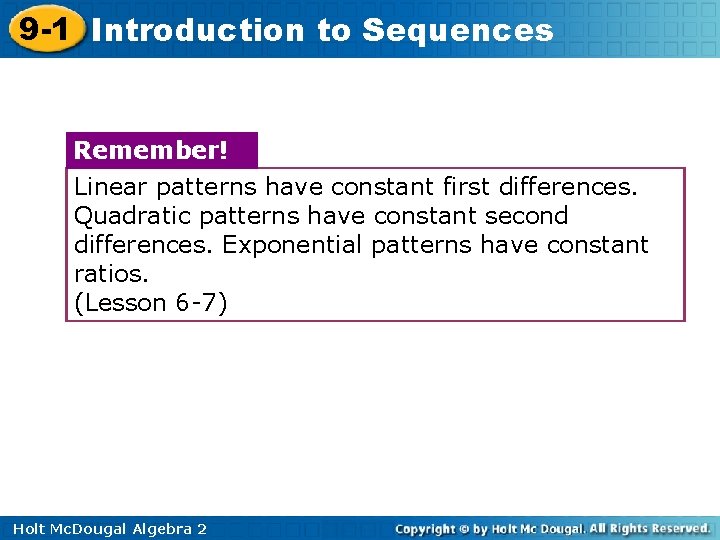 9-1 Introduction to Sequences

Remember!

Linear patterns have constant first differences. Quadratic patterns have constant second differences. Exponential patterns have constant ratios.
(Lesson 6-7)

Holt McDougal Algebra 2

Copyright © by Holt Mc Dougal. All Rights Reserved.